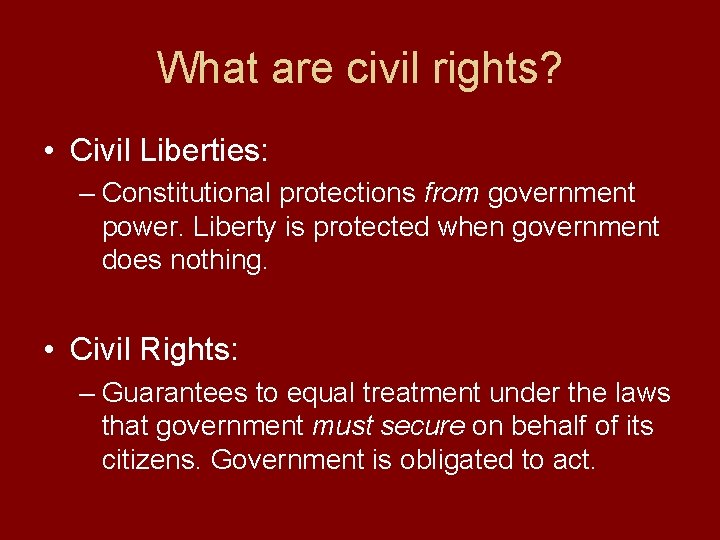 What are civil rights?

• Civil Liberties:

– Constitutional protections from government power. Liberty is protected when government does nothing.

• Civil Rights:

– Guarantees to equal treatment under the laws that government must secure on behalf of its citizens. Government is obligated to act.